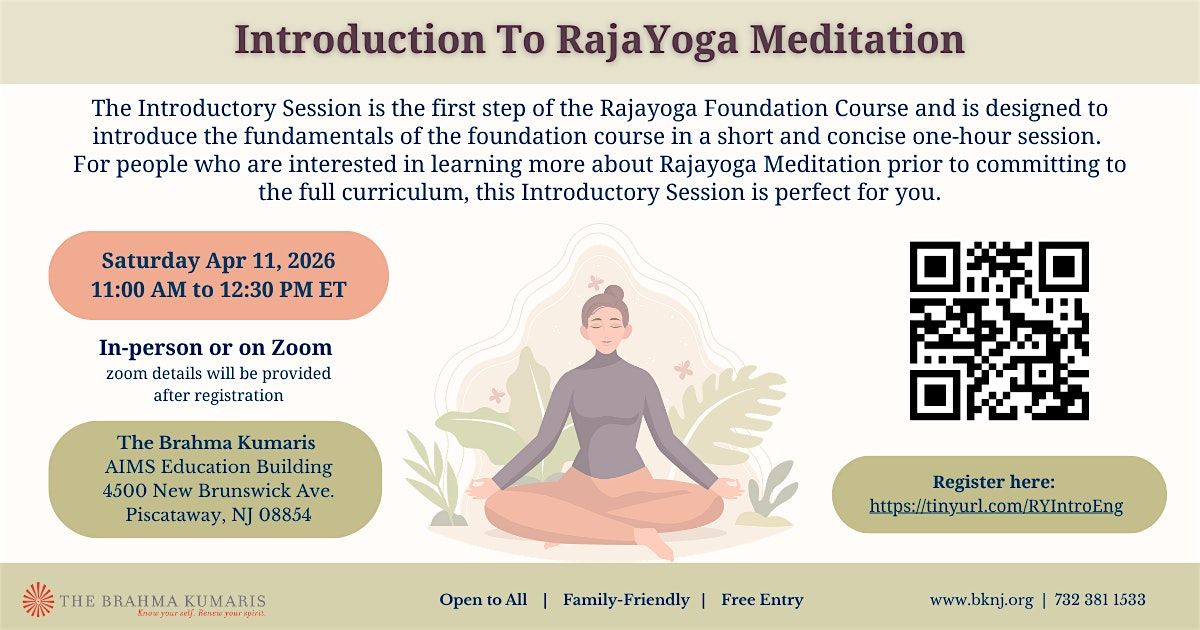 Introduction To RajaYoga Meditation

The Introductory Session is the first step of the Rajayoga Foundation Course and is designed to introduce the fundamentals of the foundation course in a short and concise one-hour session. For people who are interested in learning more about Rajayoga Meditation prior to committing to the full curriculum, this Introductory Session is perfect for you.

Saturday Apr 11, 2026
11:00 AM to 12:30 PM ET

In-person or on Zoom
zoom details will be provided after registration

The Brahma Kumaris
AIMS Education Building
4500 New Brunswick Ave.
Piscataway, NJ 08854

Register here:
https://tinyurl.com/RYIntroEng

THE BRAHMA KUMARIS
Know your self. Renew your spirit.

Open to All | Family-Friendly | Free Entry

www.bknj.org | 732 381 1533